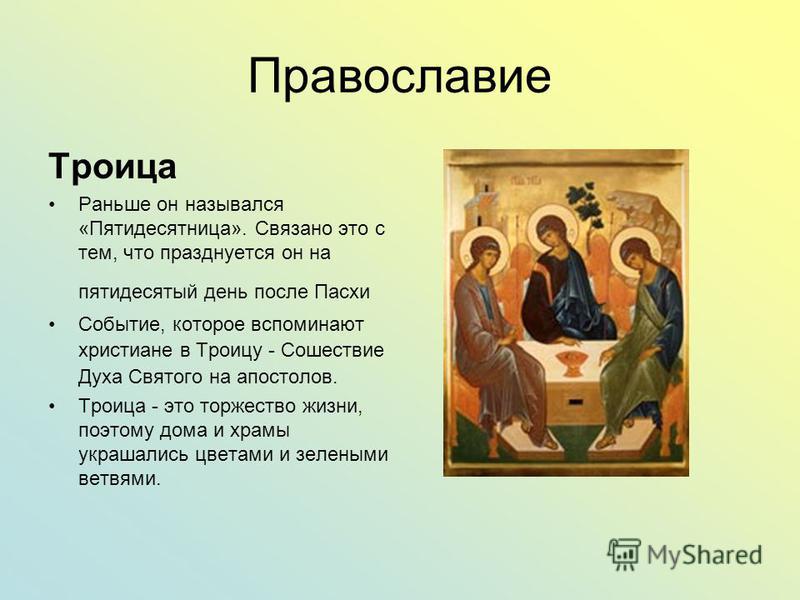 Православие

Троица

• Раньше он назывался «Пятидесятница». Связано это с тем, что празднуется он на пятидесятый день после Пасхи

• Событие, которое вспоминают христиане в Троицу - Сошествие Духа Святого на апостолов.

• Троица - это торжество жизни, поэтому дома и храмы украшались цветами и зелеными ветвями.

MyShared